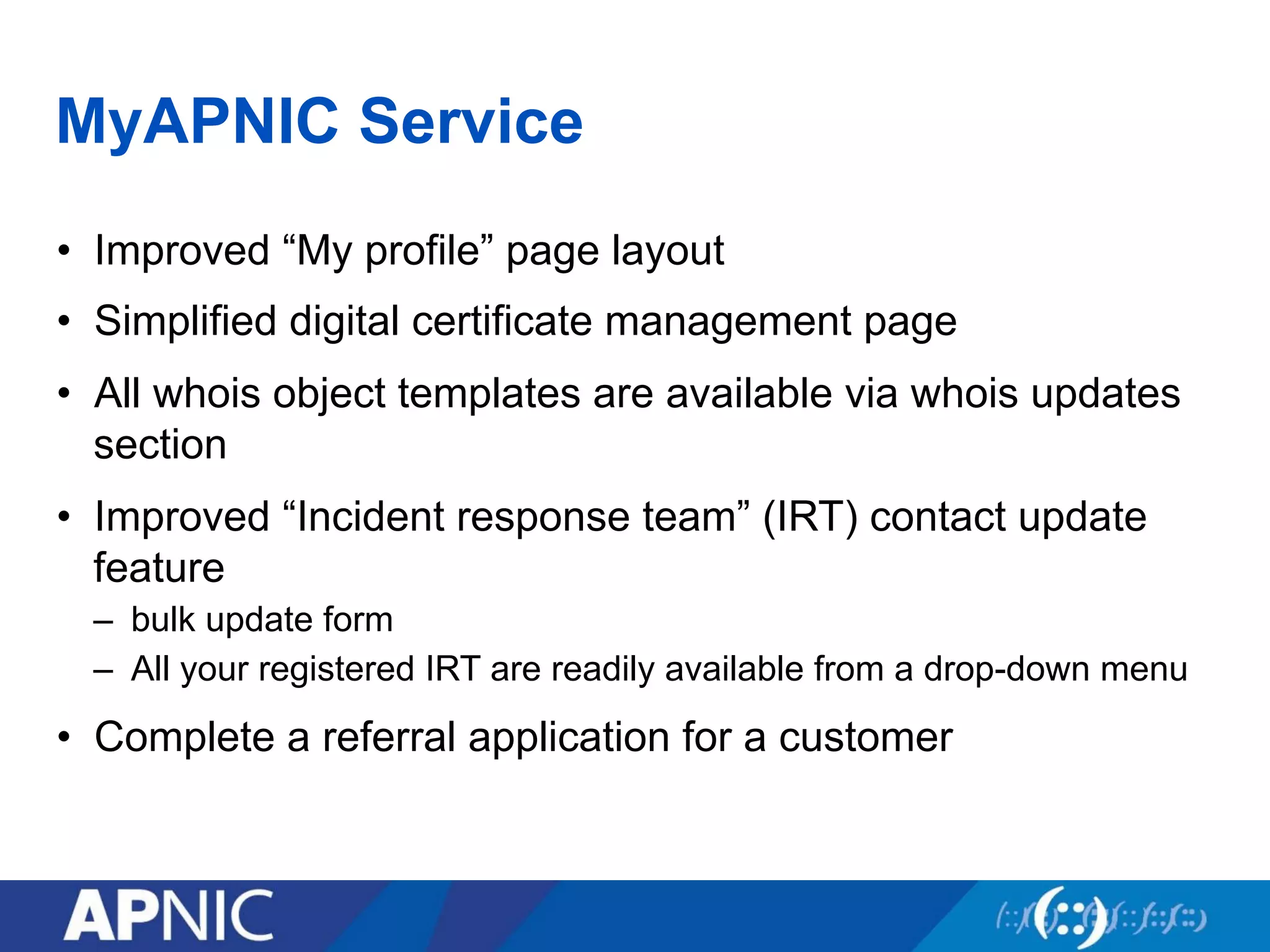 MyAPNIC Service

• Improved “My profile” page layout
• Simplified digital certificate management page
• All whois object templates are available via whois updates section
• Improved “Incident response team” (IRT) contact update feature
– bulk update form
– All your registered IRT are readily available from a drop-down menu
• Complete a referral application for a customer

APNIC